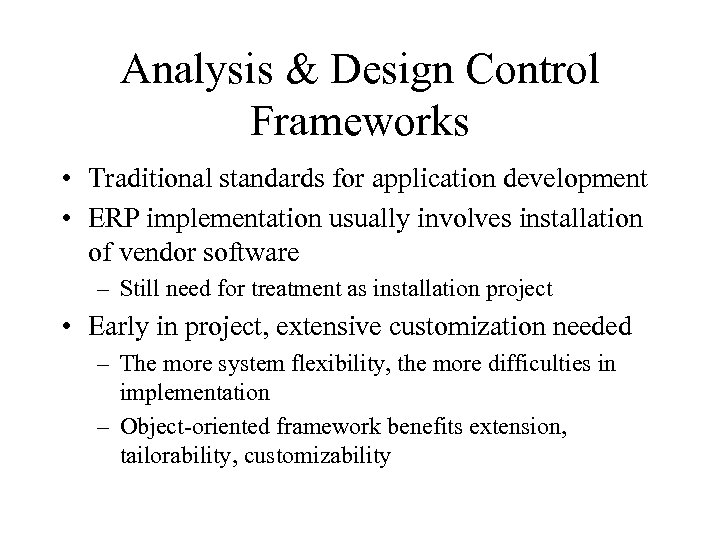 Analysis & Design Control Frameworks

• Traditional standards for application development
• ERP implementation usually involves installation of vendor software
– Still need for treatment as installation project
• Early in project, extensive customization needed
– The more system flexibility, the more difficulties in implementation
– Object-oriented framework benefits extension, tailorability, customizability